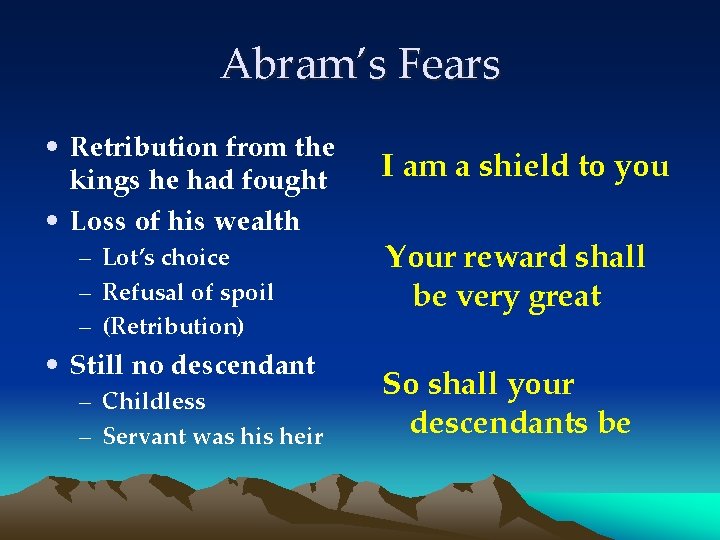 Abram's Fears

• Retribution from the kings he had fought
• Loss of his wealth
– Lot's choice
– Refusal of spoil
– (Retribution)
• Still no descendant
– Childless
– Servant was his heir

I am a shield to you

Your reward shall be very great

So shall your descendants be